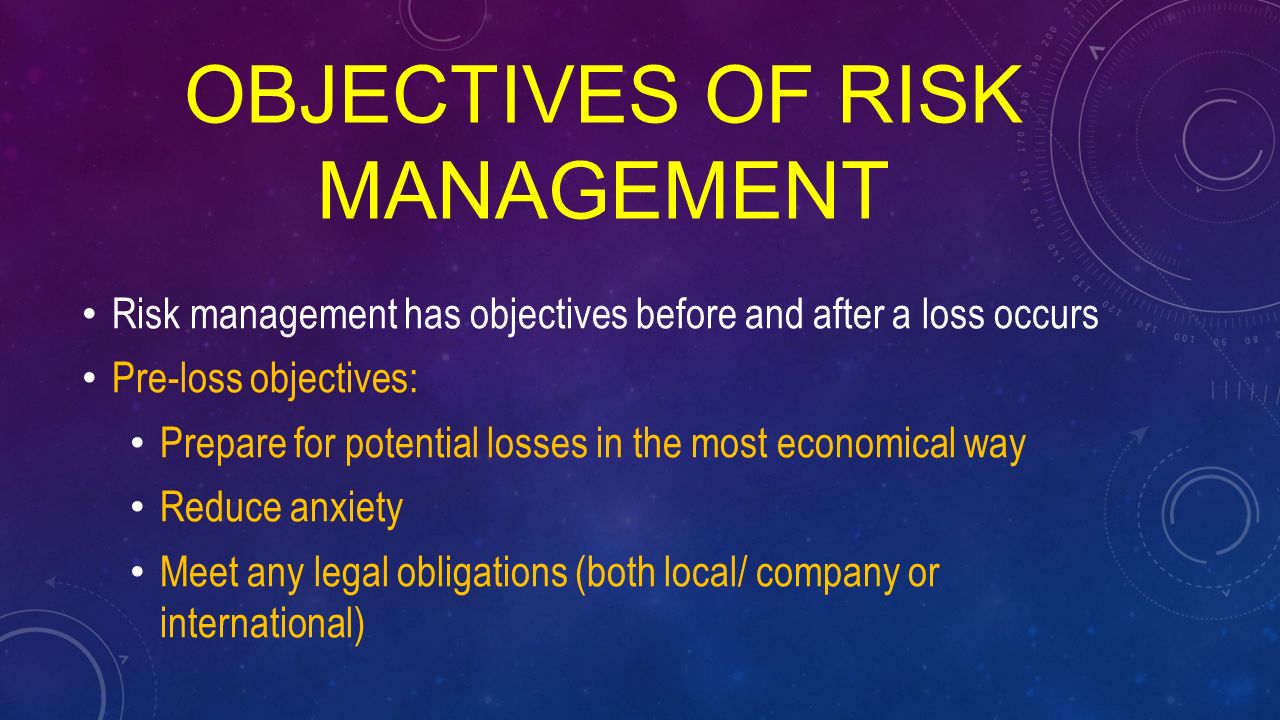 OBJECTIVES OF RISK MANAGEMENT

• Risk management has objectives before and after a loss occurs
• Pre-loss objectives:
  • Prepare for potential losses in the most economical way
  • Reduce anxiety
  • Meet any legal obligations (both local/ company or international)